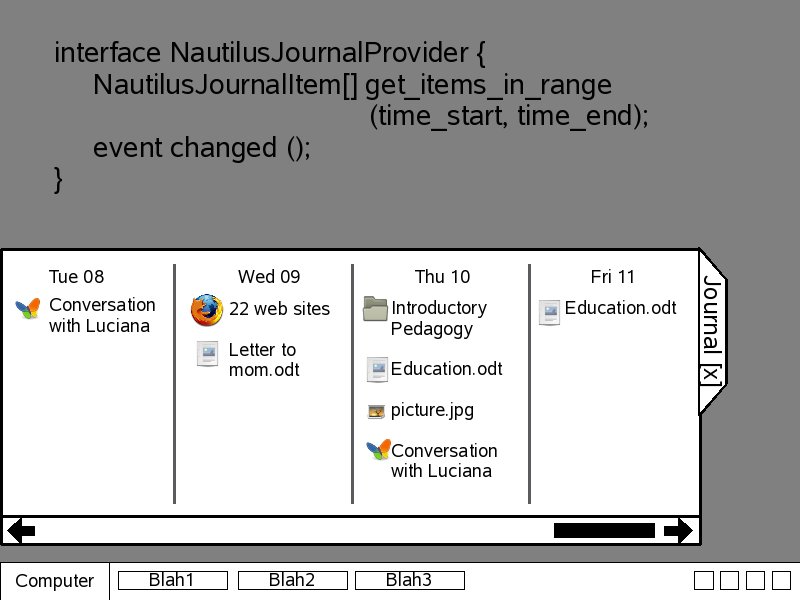 interface NautilusJournalProvider {
NautilusJournalItem[] get_items_in_range
(time_start, time_end);
event changed ();
}

Tue 08
Conversation with Luciana

Wed 09
22 web sites
Letter to mom.odt

Thu 10
Introductory Pedagogy
Education.odt
picture.jpg
Conversation with Luciana

Fri 11
Education.odt

Journal [x]

Computer
Blah1
Blah2
Blah3